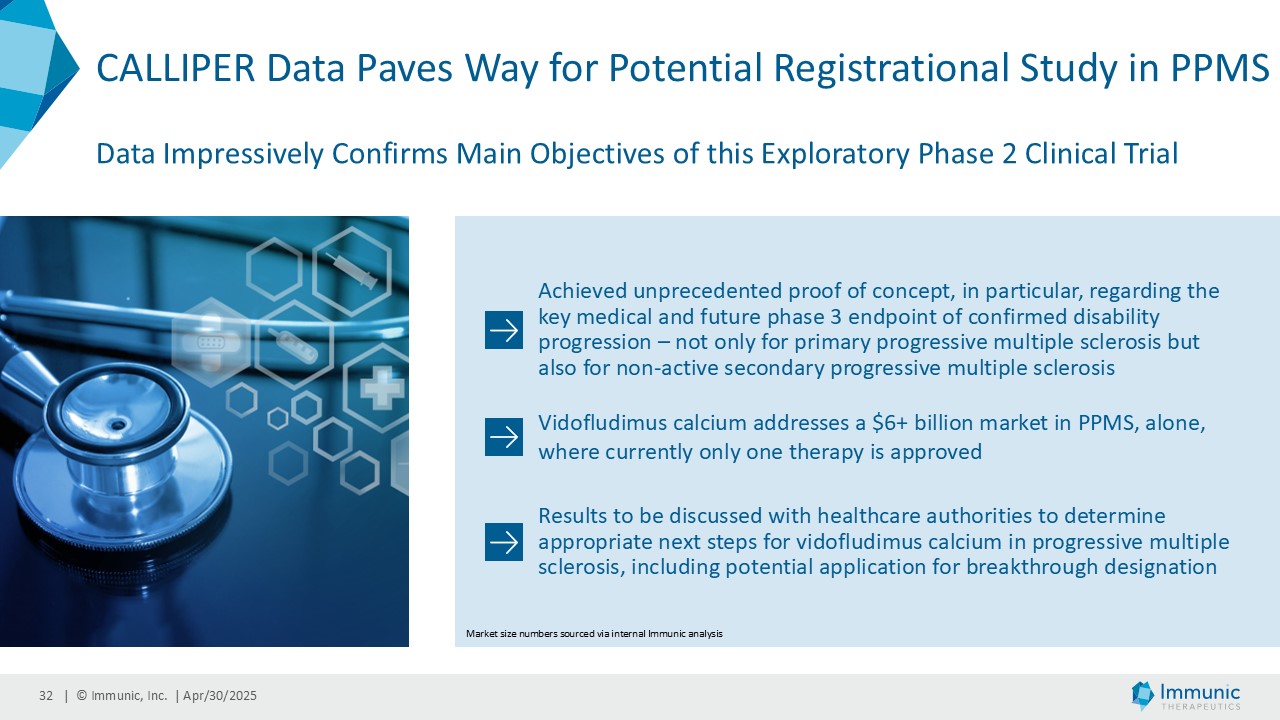 CALLIPER Data Paves Way for Potential Registrational Study in PPMS

Data Impressively Confirms Main Objectives of this Exploratory Phase 2 Clinical Trial

Achieved unprecedented proof of concept, in particular, regarding the key medical and future phase 3 endpoint of confirmed disability progression – not only for primary progressive multiple sclerosis but also for non-active secondary progressive multiple sclerosis

Vidofludimus calcium addresses a \$6+ billion market in PPMS, alone, where currently only one therapy is approved

Results to be discussed with healthcare authorities to determine appropriate next steps for vidofludimus calcium in progressive multiple sclerosis, including potential application for breakthrough designation

Market size numbers sourced via internal Immunic analysis

32 | © Immunic, Inc. | Apr/30/2025

Immunic THERAPEUTICS